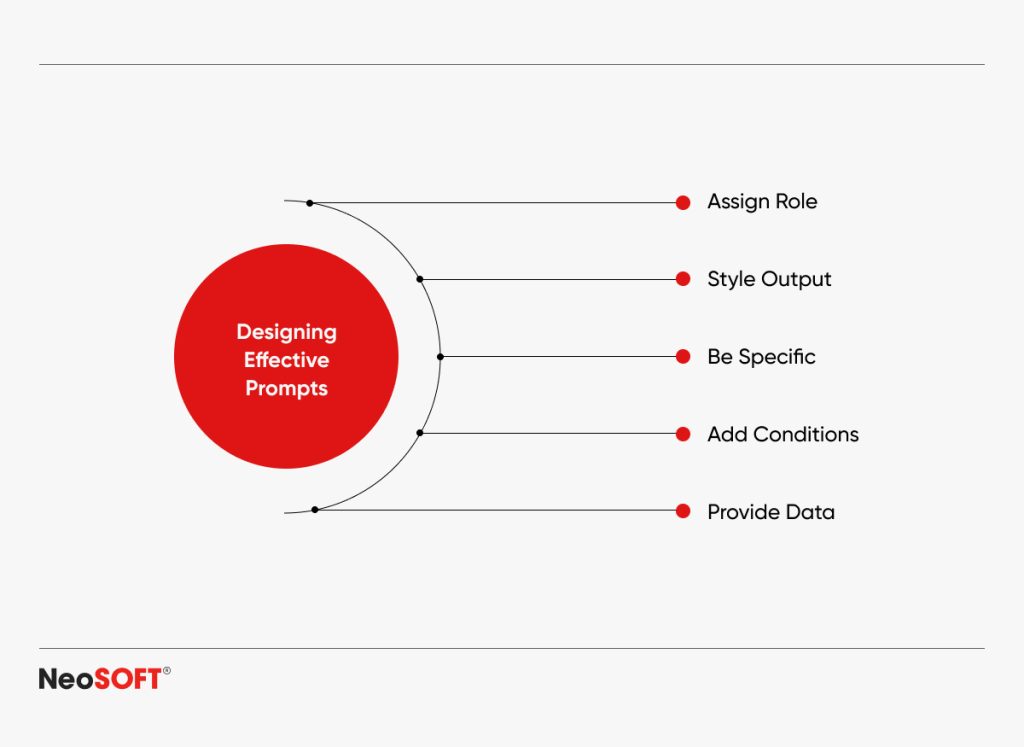 Designing Effective Prompts

Assign Role

Style Output

Be Specific

Add Conditions

Provide Data

NeoSOFT®